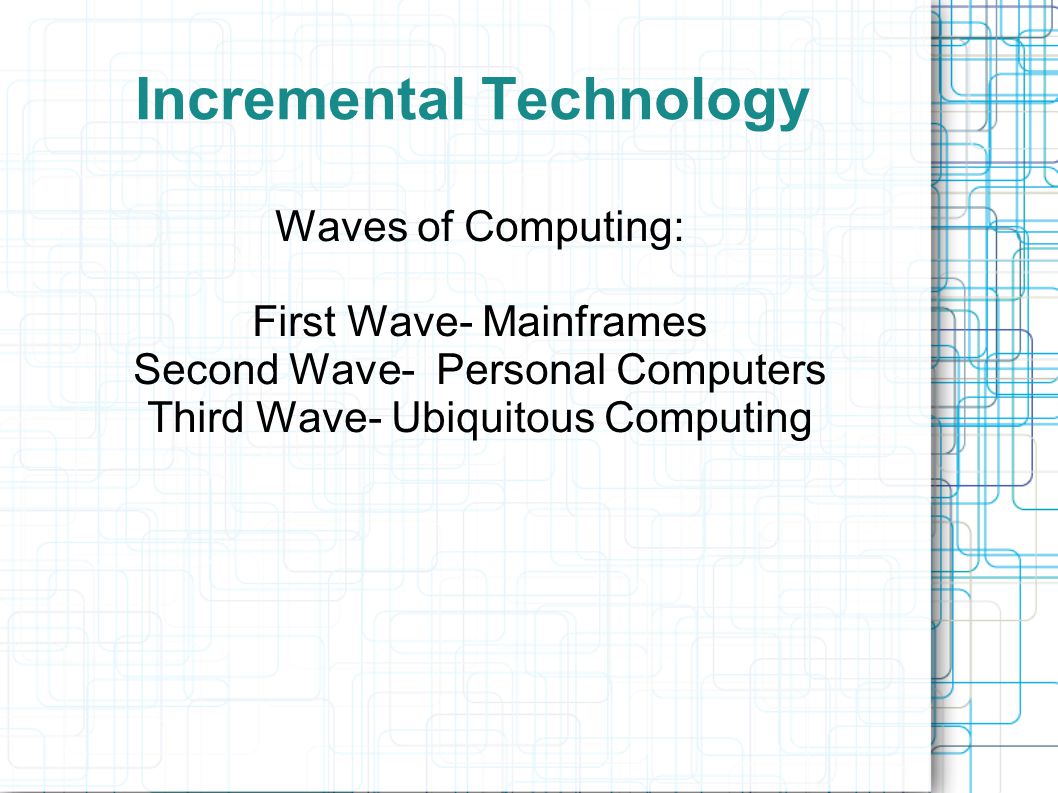 Incremental Technology

Waves of Computing:

First Wave- Mainframes
Second Wave- Personal Computers
Third Wave- Ubiquitous Computing